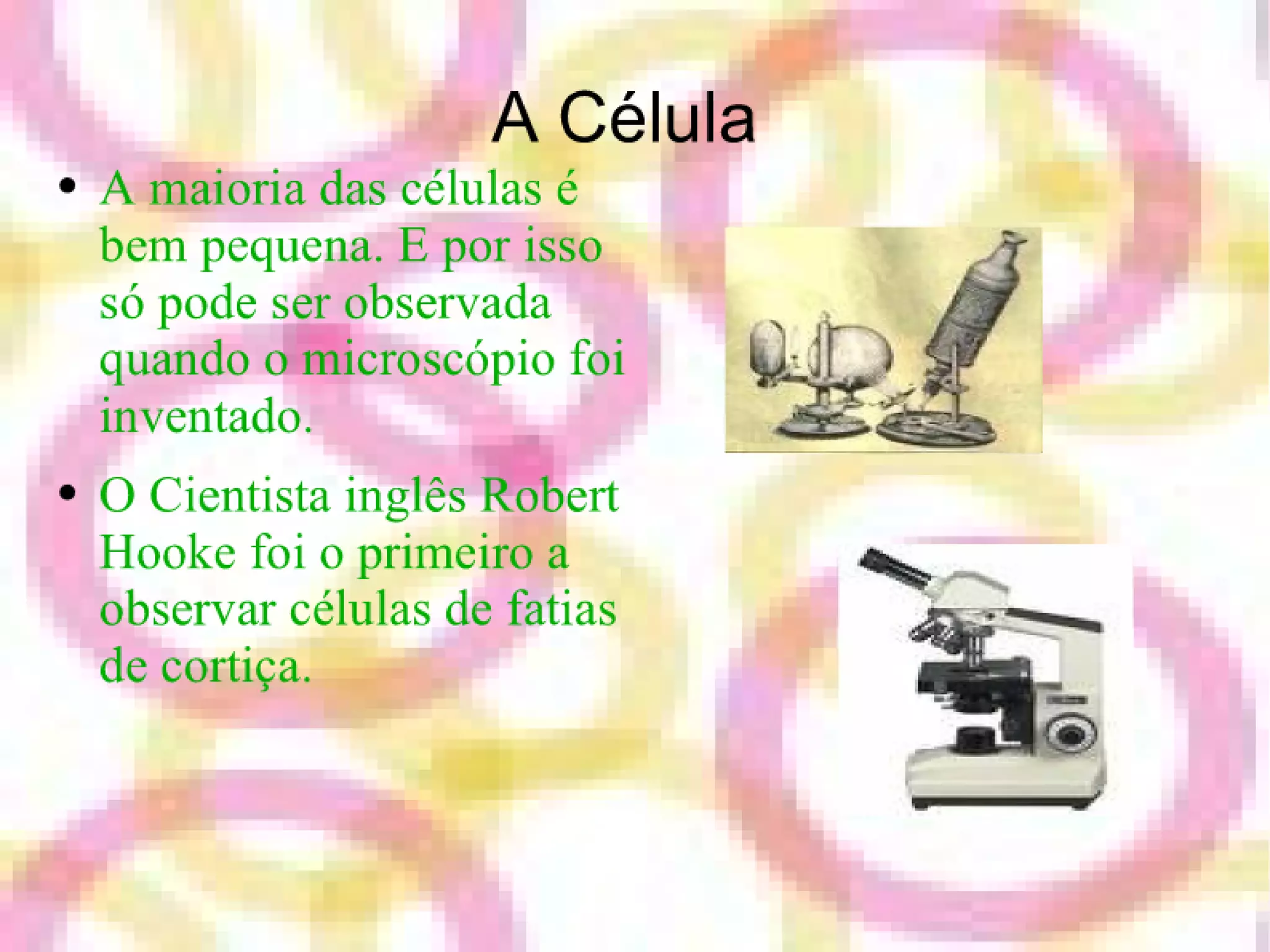 A Célula

• A maioria das células é bem pequena. E por isso só pode ser observada quando o microscópio foi inventado.

• O Cientista inglês Robert Hooke foi o primeiro a observar células de fatias de cortiça.